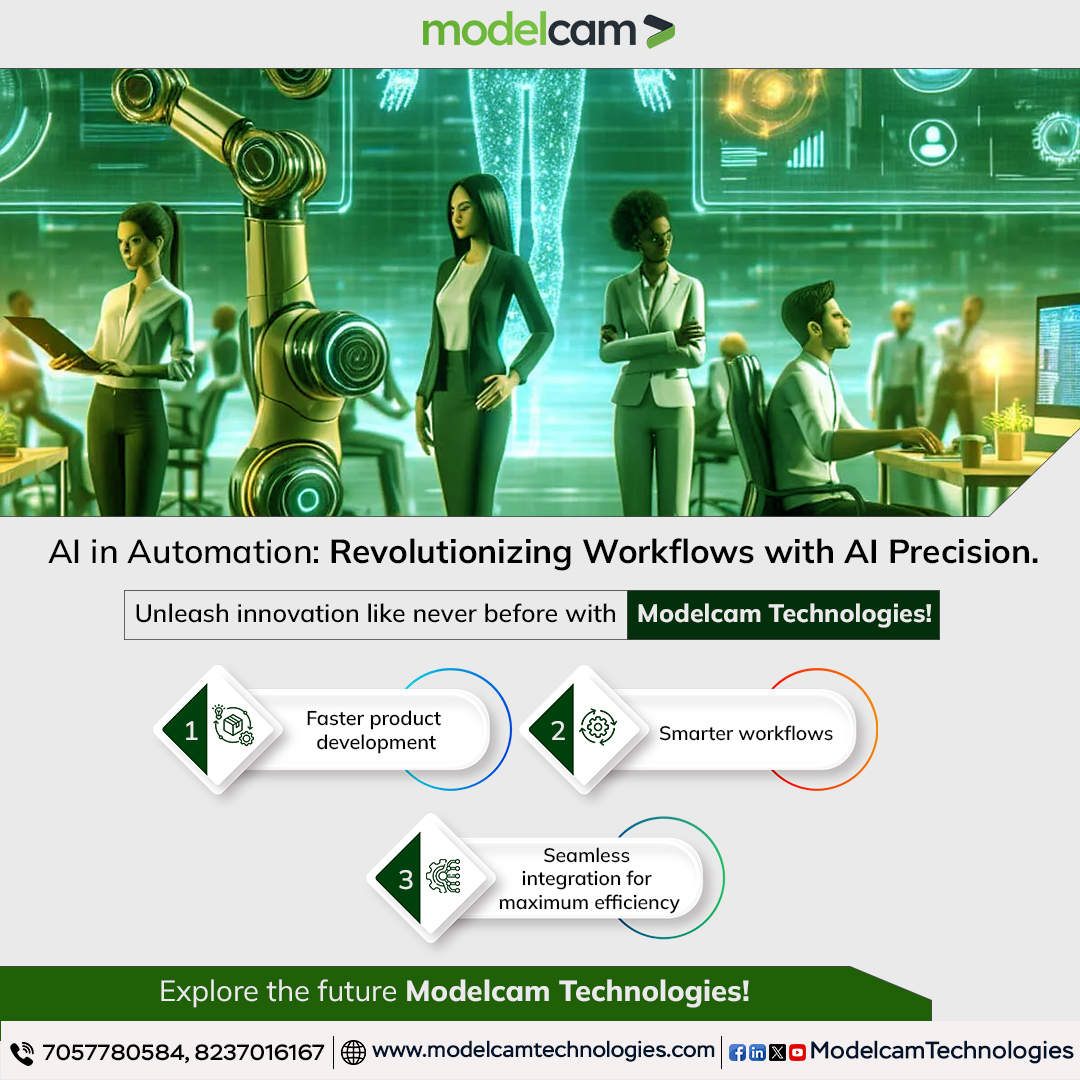 modelcam

AI in Automation: Revolutionizing Workflows with AI Precision.

Unleash innovation like never before with Modelcam Technologies!

1 Faster product development

2 Smarter workflows

3 Seamless integration for maximum efficiency

Explore the future Modelcam Technologies!

7057780584, 8237016167 | www.modelcamtechnologies.com | ModelcamTechnologies